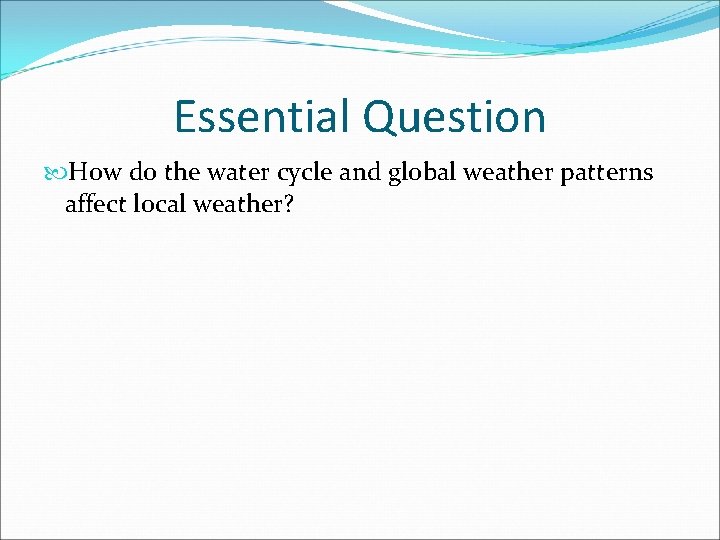 Essential Question

How do the water cycle and global weather patterns affect local weather?